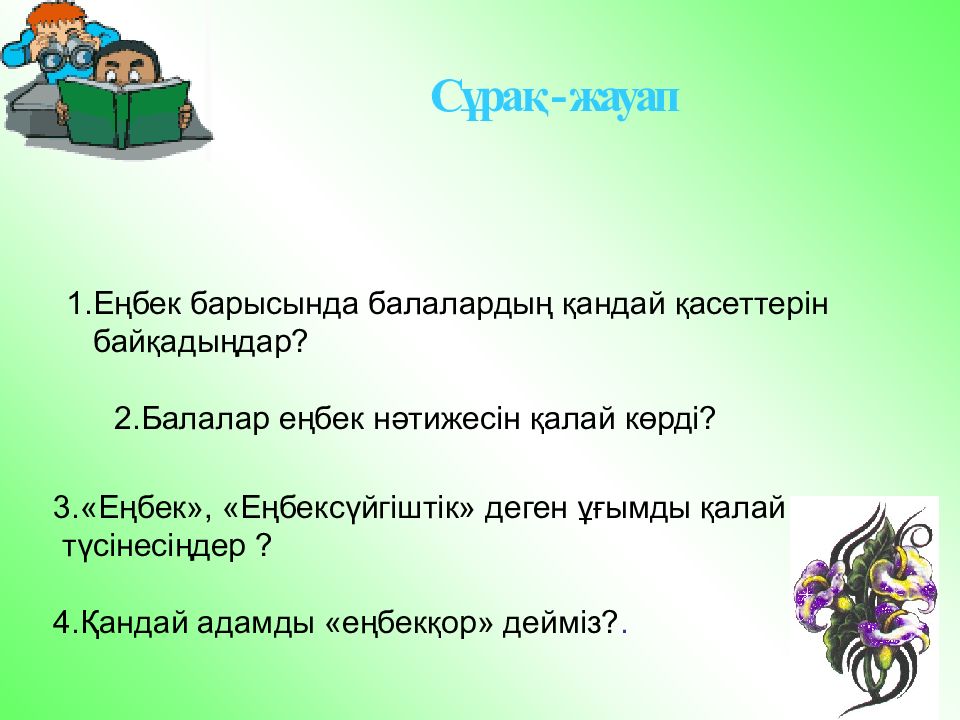 Сұрақ-жауап

1.Еңбек барысында балалардың қандай қасеттерін байқадыңдар?

2.Балалар еңбек нәтижесін қалай көрді?

3.«Еңбек», «Еңбексүйгіштік» деген ұғымды қалай түсінесіңдер ?

4.Қандай адамды «еңбекқор» дейміз?.